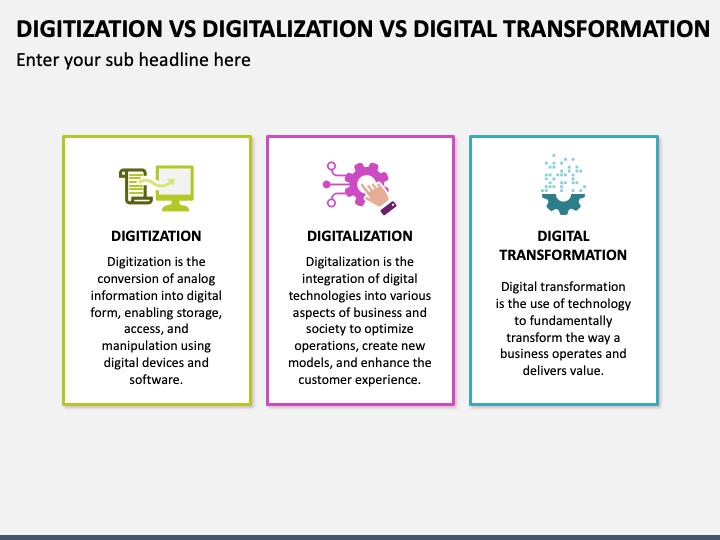 DIGITIZATION VS DIGITALIZATION VS DIGITAL TRANSFORMATION

Enter your sub headline here

DIGITIZATION

Digitization is the conversion of analog information into digital form, enabling storage, access, and manipulation using digital devices and software.

DIGITALIZATION

Digitalization is the integration of digital technologies into various aspects of business and society to optimize operations, create new models, and enhance the customer experience.

DIGITAL TRANSFORMATION

Digital transformation is the use of technology to fundamentally transform the way a business operates and delivers value.